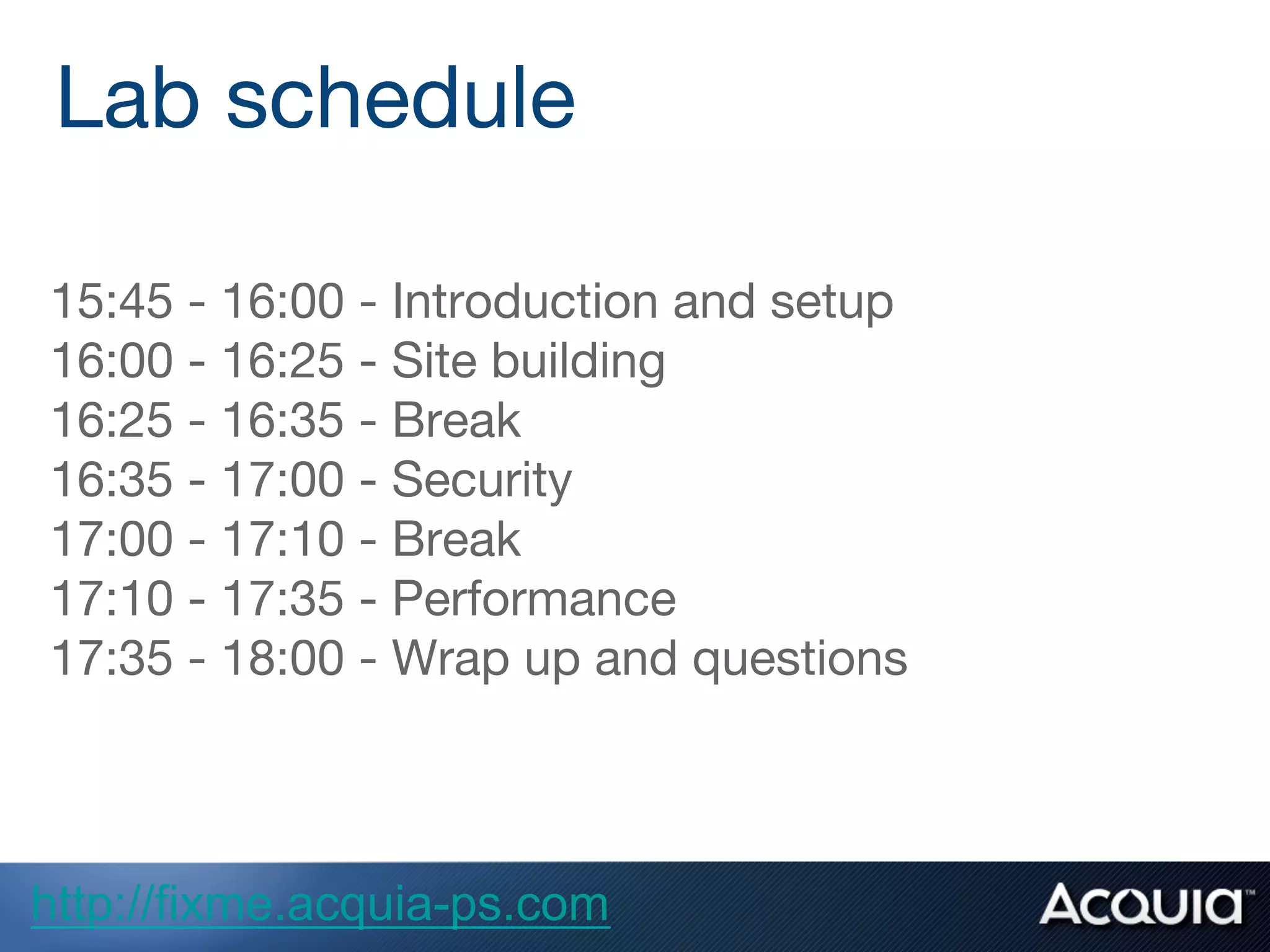 Lab schedule

15:45 - 16:00 - Introduction and setup
16:00 - 16:25 - Site building
16:25 - 16:35 - Break
16:35 - 17:00 - Security
17:00 - 17:10 - Break
17:10 - 17:35 - Performance
17:35 - 18:00 - Wrap up and questions

http://fixme.acquia-ps.com

ACQUIA™